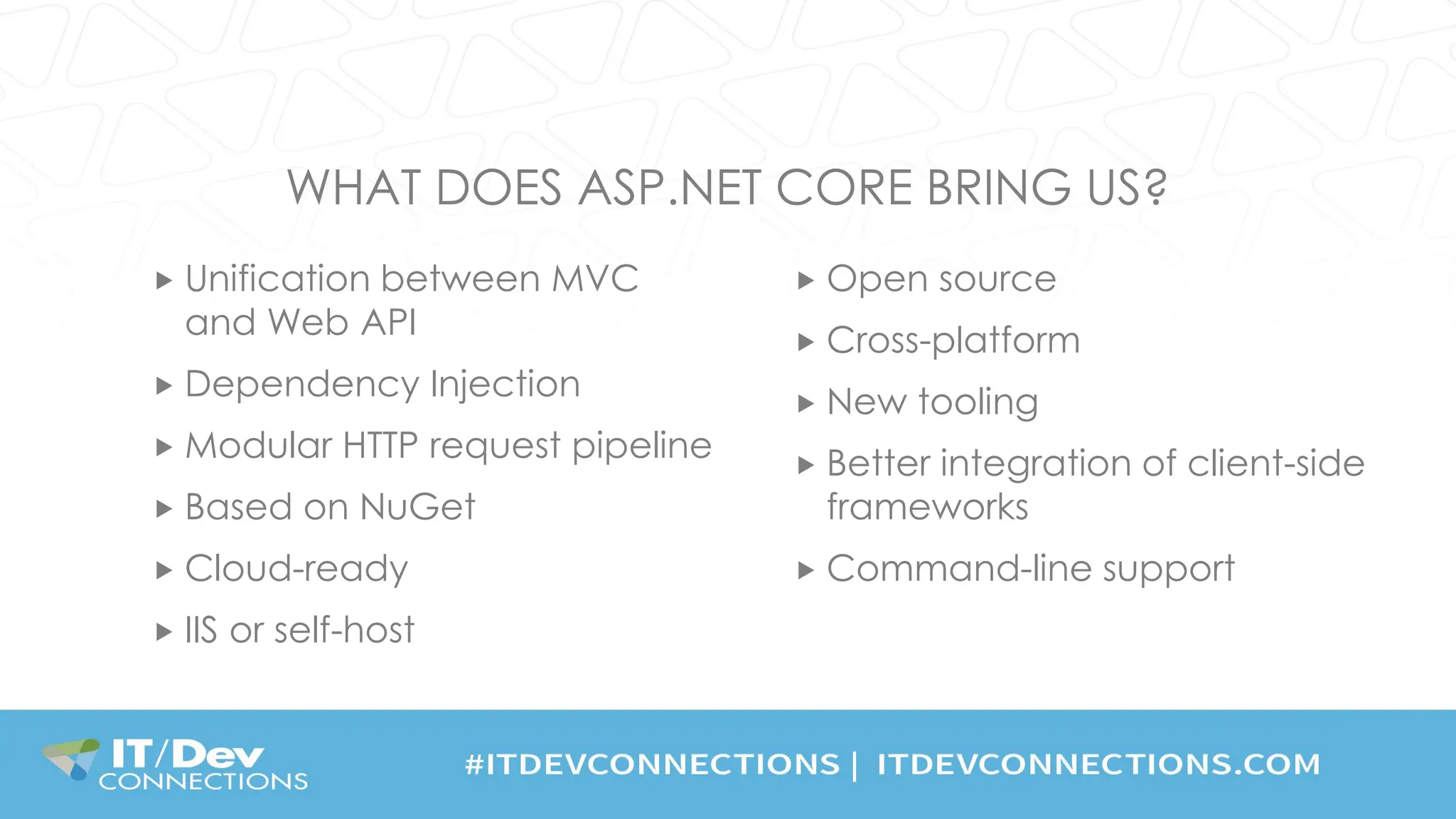 WHAT DOES ASP.NET CORE BRING US?

▸ Unification between MVC and Web API
▸ Dependency Injection
▸ Modular HTTP request pipeline
▸ Based on NuGet
▸ Cloud-ready
▸ IIS or self-host

▸ Open source
▸ Cross-platform
▸ New tooling
▸ Better integration of client-side frameworks
▸ Command-line support

IT/Dev CONNECTIONS

#ITDEVCONNECTIONS | ITDEVCONNECTIONS.COM